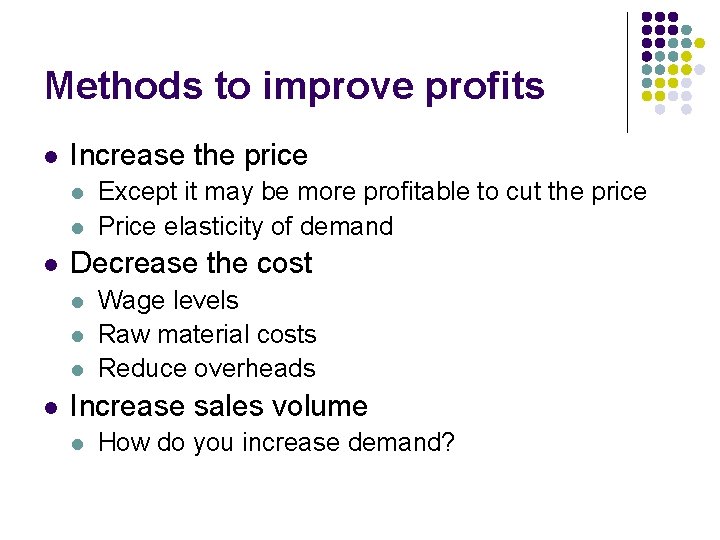 Methods to improve profits

- Increase the price
  - Except it may be more profitable to cut the price
  - Price elasticity of demand
- Decrease the cost
  - Wage levels
  - Raw material costs
  - Reduce overheads
- Increase sales volume
  - How do you increase demand?